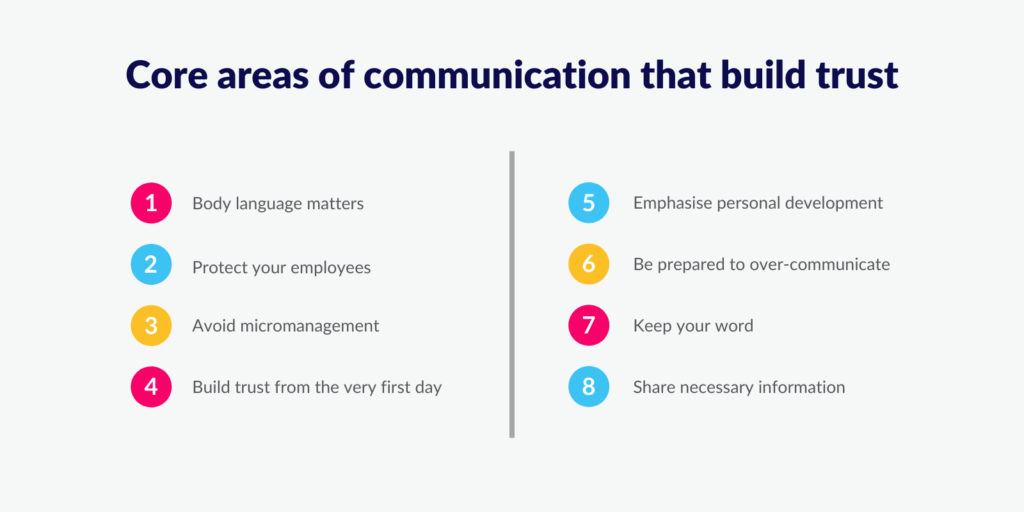 Core areas of communication that build trust

1 Body language matters

2 Protect your employees

3 Avoid micromanagement

4 Build trust from the very first day

5 Emphasise personal development

6 Be prepared to over-communicate

7 Keep your word

8 Share necessary information